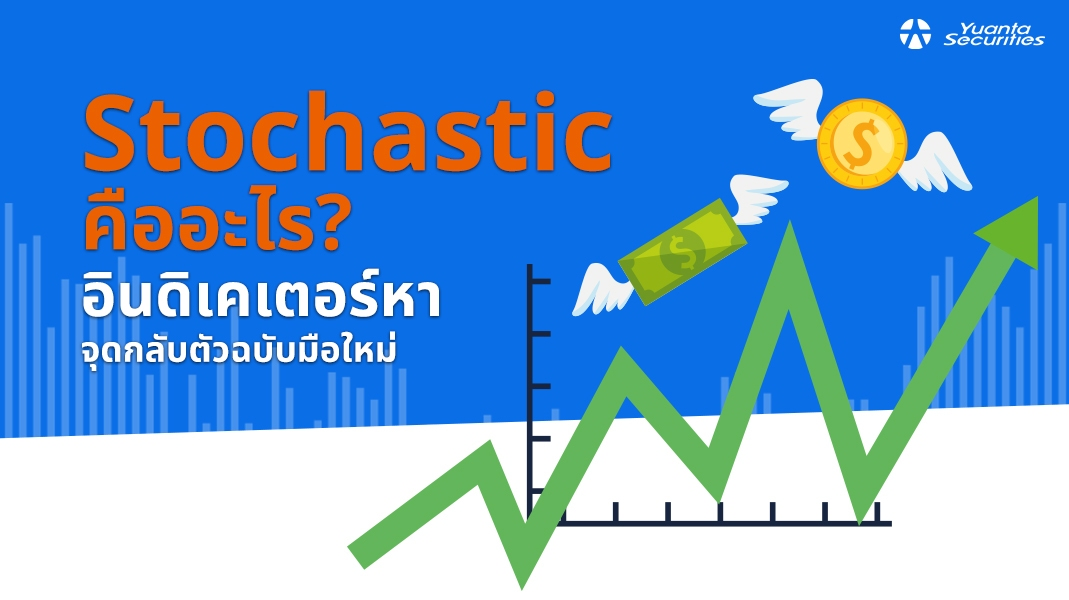 Yuanta Securities

Stochastic
คืออะไร?
อินดิเคเตอร์หา
จุดกลับตัวฉบับมือใหม่